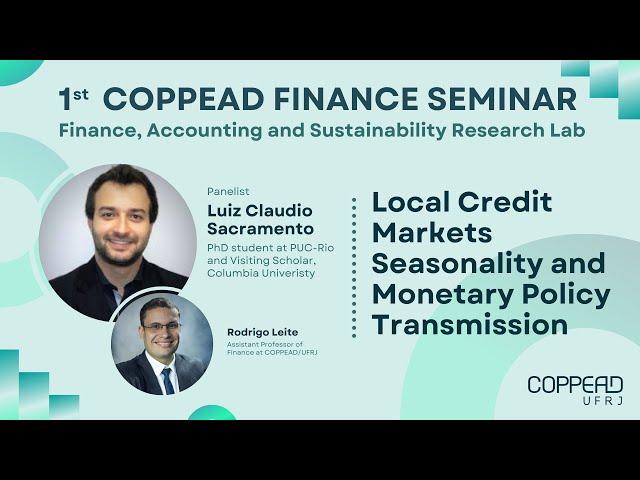 1st COPPEAD FINANCE SEMINAR
Finance, Accounting and Sustainability Research Lab

Panelist
Luiz Claudio Sacramento
PhD student at PUC-Rio and Visiting Scholar, Columbia Univeristy

Rodrigo Leite
Assistant Professor of Finance at COPPEAD/UFRJ

Local Credit Markets Seasonality and Monetary Policy Transmission

COPPEAD
UFRJ